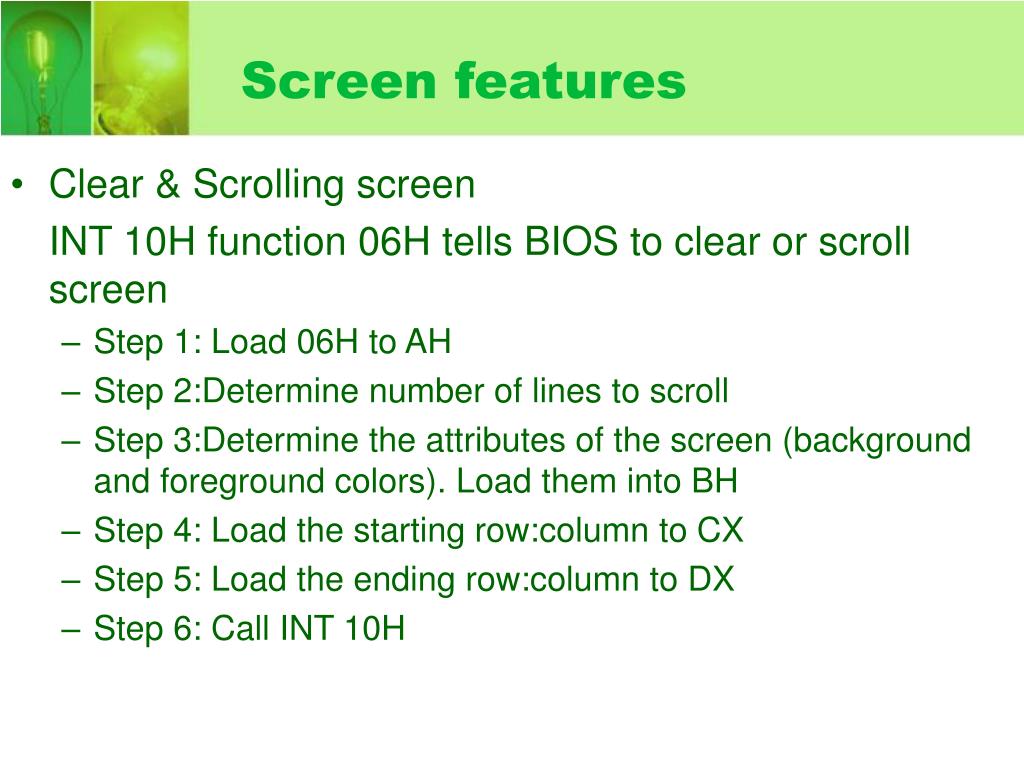 Screen features

• Clear & Scrolling screen
INT 10H function 06H tells BIOS to clear or scroll screen
– Step 1: Load 06H to AH
– Step 2:Determine number of lines to scroll
– Step 3:Determine the attributes of the screen (background and foreground colors). Load them into BH
– Step 4: Load the starting row:column to CX
– Step 5: Load the ending row:column to DX
– Step 6: Call INT 10H